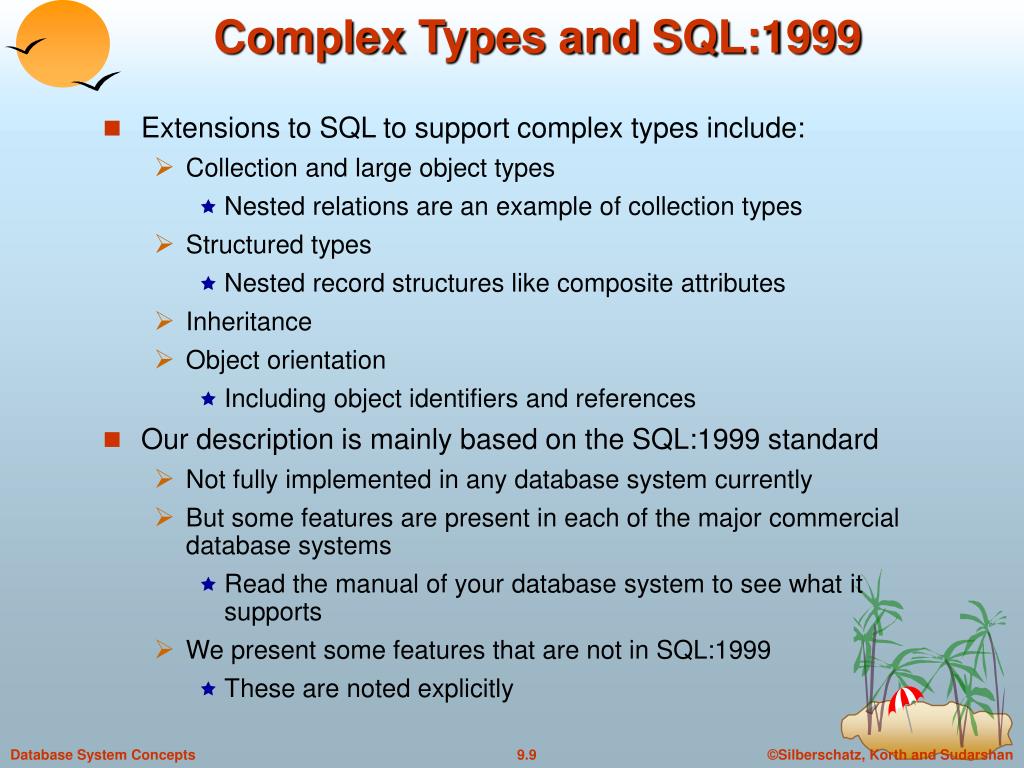 Complex Types and SQL:1999

Extensions to SQL to support complex types include:

Collection and large object types

Nested relations are an example of collection types

Structured types

Nested record structures like composite attributes

Inheritance

Object orientation

Including object identifiers and references

Our description is mainly based on the SQL:1999 standard

Not fully implemented in any database system currently

But some features are present in each of the major commercial database systems

Read the manual of your database system to see what it supports

We present some features that are not in SQL:1999

These are noted explicitly

Database System Concepts

9.9

©Silberschatz, Korth and Sudarshan